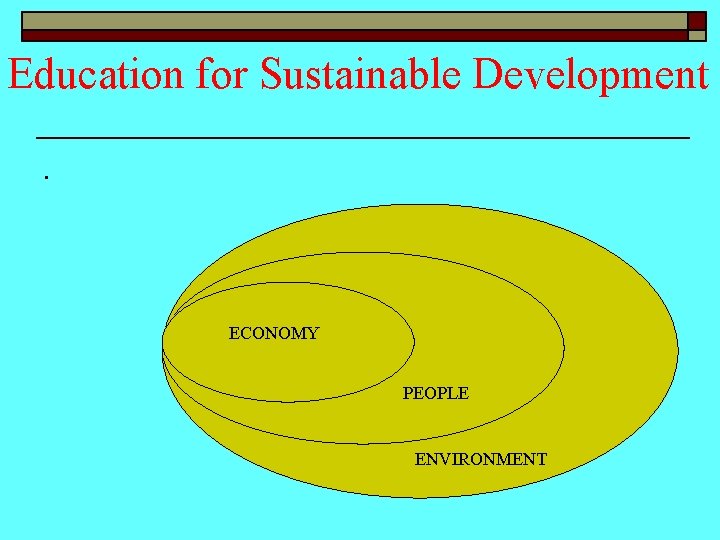 Education for Sustainable Development

.

ECONOMY

PEOPLE

ENVIRONMENT